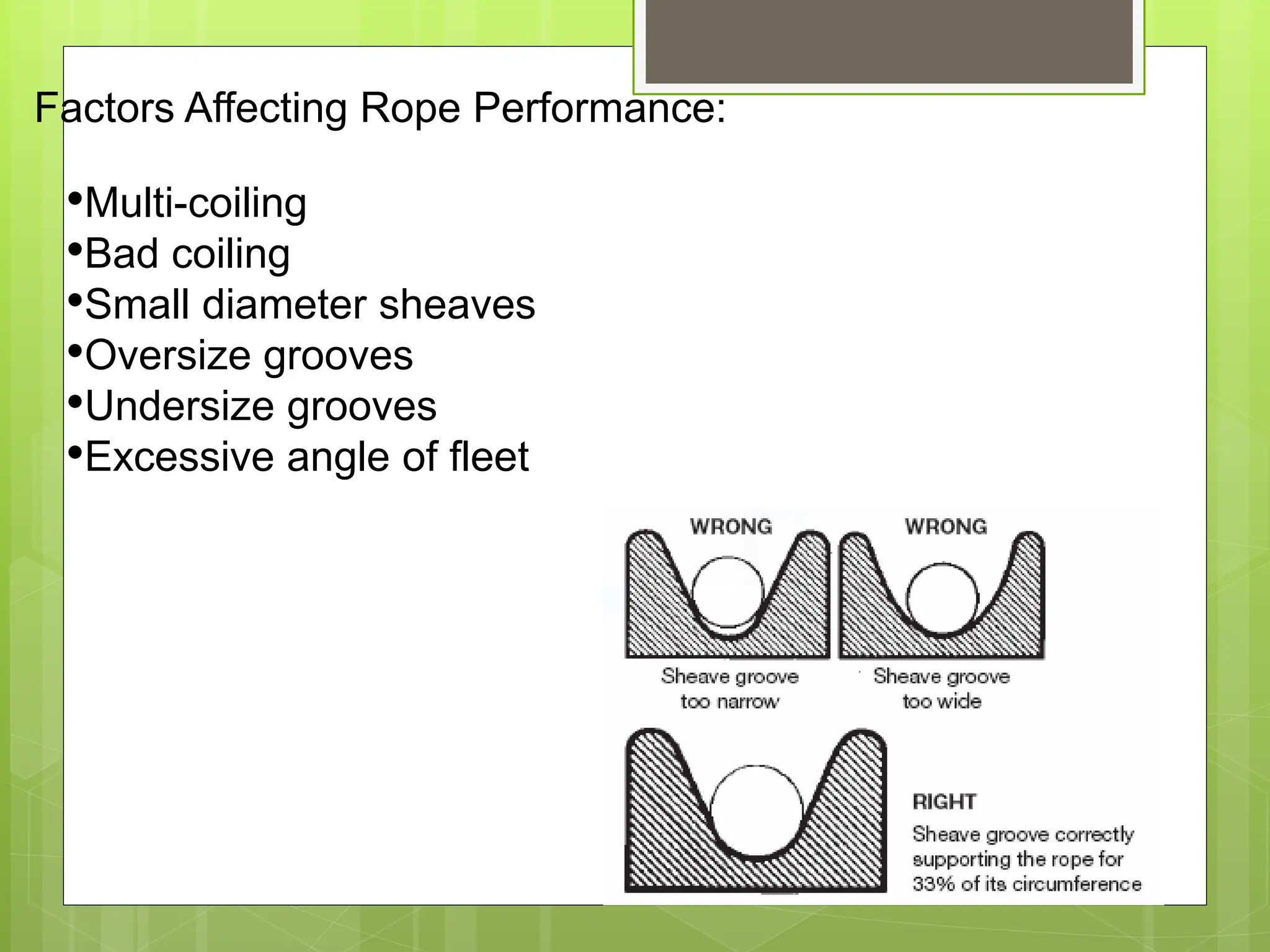 Factors Affecting Rope Performance:

•Multi-coiling
•Bad coiling
•Small diameter sheaves
•Oversize grooves
•Undersize grooves
•Excessive angle of fleet

WRONG

Sheave groove too narrow

WRONG

Sheave groove too wide

RIGHT

Sheave groove correctly supporting the rope for 33% of its circumference